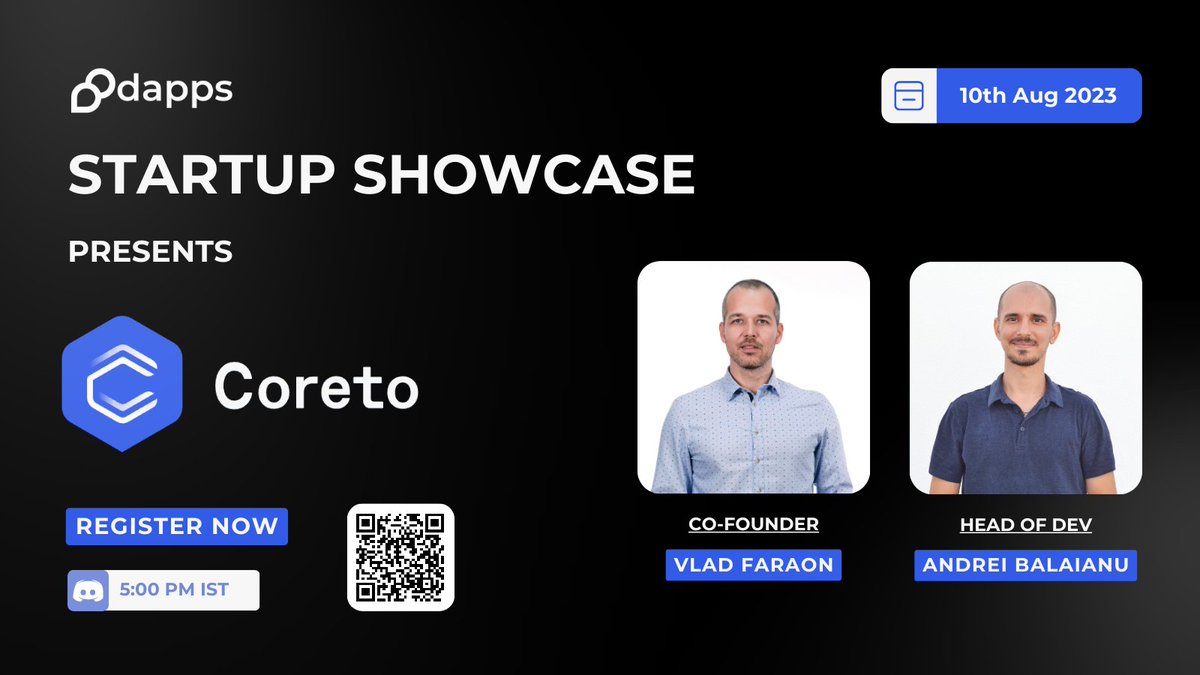 dapps

10th Aug 2023

STARTUP SHOWCASE

PRESENTS

Coreto

REGISTER NOW

5:00 PM IST

CO-FOUNDER
VLAD FARAON

HEAD OF DEV
ANDREI BALAIANU